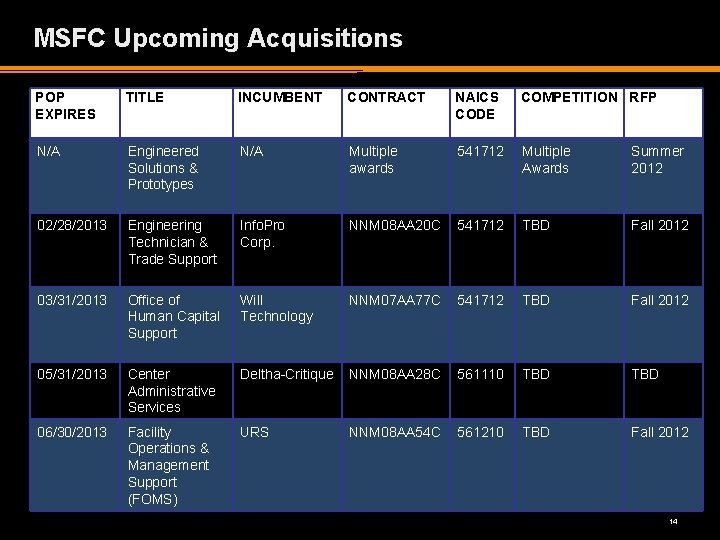 MSFC Upcoming Acquisitions

| POP EXPIRES | TITLE | INCUMBENT | CONTRACT | NAICS CODE | COMPETITION | RFP |
|---|---|---|---|---|---|---|
| N/A | Engineered Solutions & Prototypes | N/A | Multiple awards | 541712 | Multiple Awards | Summer 2012 |
| 02/28/2013 | Engineering Technician & Trade Support | InfoPro Corp. | NNM08AA20C | 541712 | TBD | Fall 2012 |
| 03/31/2013 | Office of Human Capital Support | Will Technology | NNM07AA77C | 541712 | TBD | Fall 2012 |
| 05/31/2013 | Center Administrative Services | Deltha-Critique | NNM08AA28C | 561110 | TBD | TBD |
| 06/30/2013 | Facility Operations & Management Support (FOMS) | URS | NNM08AA54C | 561210 | TBD | Fall 2012 |

14